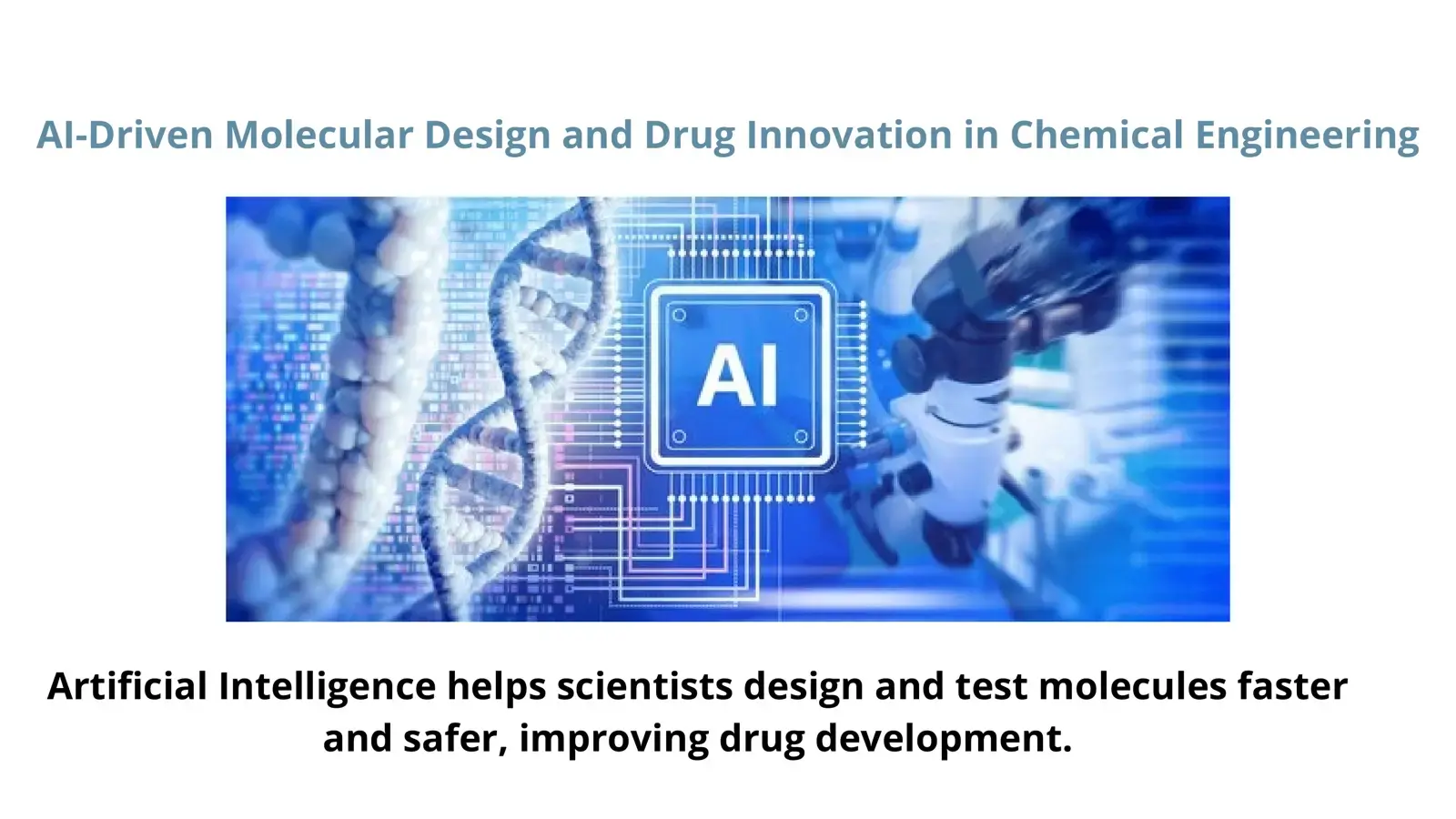 AI-Driven Molecular Design and Drug Innovation in Chemical Engineering

AI

Artificial Intelligence helps scientists design and test molecules faster and safer, improving drug development.